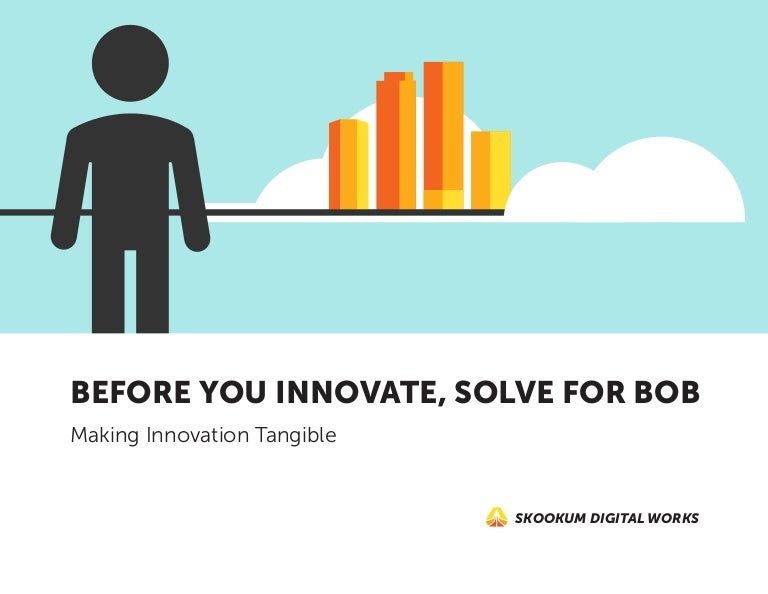 BEFORE YOU INNOVATE, SOLVE FOR BOB

Making Innovation Tangible

SKOOKUM DIGITAL WORKS